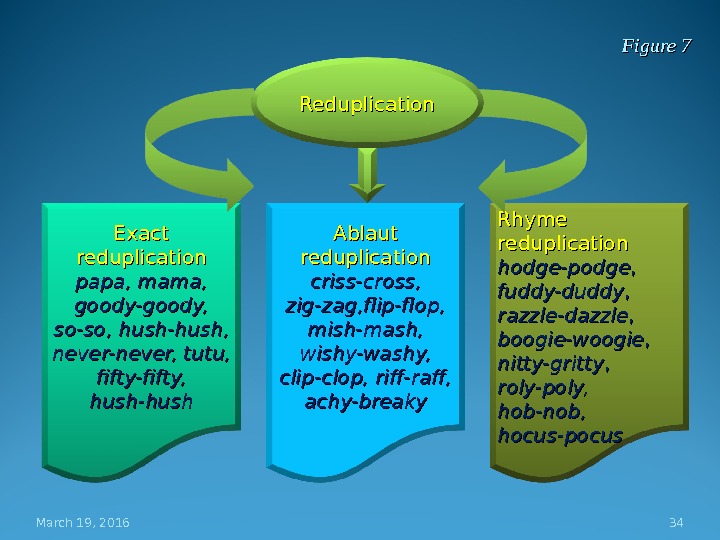 Figure 7

Reduplication

Exact reduplication
papa, mama, goody-goody, so-so, hush-hush, never-never, tutu, fifty-fifty, hush-hush

Ablaut reduplication
criss-cross, zig-zag,flip-flop, mish-mash, wishy-washy, clip-clop, riff-raff, achy-breaky

Rhyme reduplication
hodge-podge, fuddy-duddy, razzle-dazzle, boogie-woogie, nitty-gritty, roly-poly, hob-nob, hocus-pocus

March 19, 2016

34